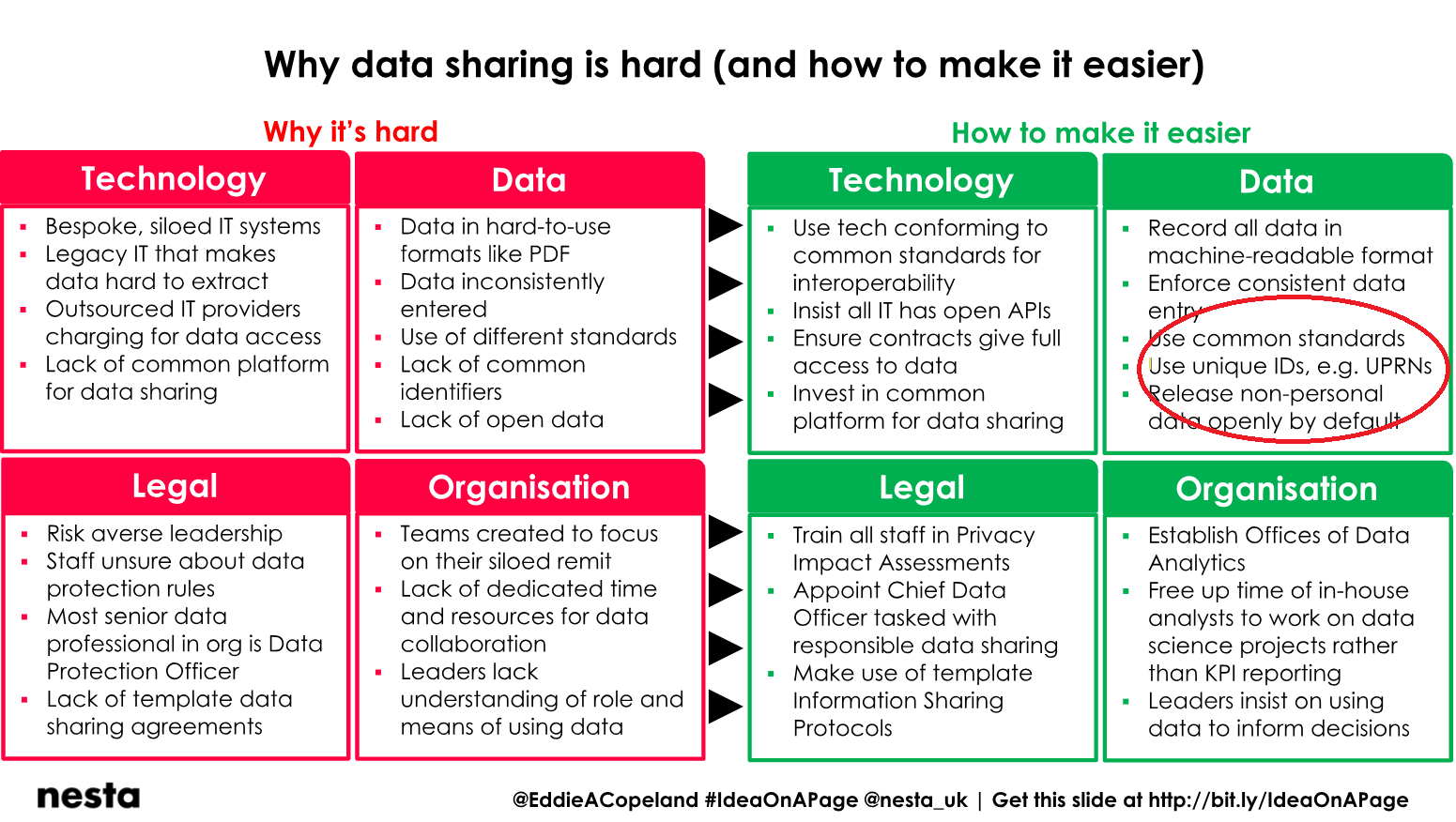 Why data sharing is hard (and how to make it easier)

Why it's hard

Technology
- Bespoke, siloed IT systems
- Legacy IT that makes data hard to extract
- Outsourced IT providers charging for data access
- Lack of common platform for data sharing

Data
- Data in hard-to-use formats like PDF
- Data inconsistently entered
- Use of different standards
- Lack of common identifiers
- Lack of open data

Legal
- Risk averse leadership
- Staff unsure about data protection rules
- Most senior data professional in org is Data Protection Officer
- Lack of template data sharing agreements

Organisation
- Teams created to focus on their siloed remit
- Lack of dedicated time and resources for data collaboration
- Leaders lack understanding of role and means of using data

How to make it easier

Technology
- Use tech conforming to common standards for interoperability
- Insist all IT has open APIs
- Ensure contracts give full access to data
- Invest in common platform for data sharing

Data
- Record all data in machine-readable format
- Enforce consistent data entry
- Use common standards
- Use unique IDs, e.g. UPRNs
- Release non-personal data openly by default

Legal
- Train all staff in Privacy Impact Assessments
- Appoint Chief Data Officer tasked with responsible data sharing
- Make use of template Information Sharing Protocols

Organisation
- Establish Offices of Data Analytics
- Free up time of in-house analysts to work on data science projects rather than KPI reporting
- Leaders insist on using data to inform decisions

nesta

@EddieACopeland #IdeaOnAPage @nesta_uk | Get this slide at http://bit.ly/IdeaOnAPage